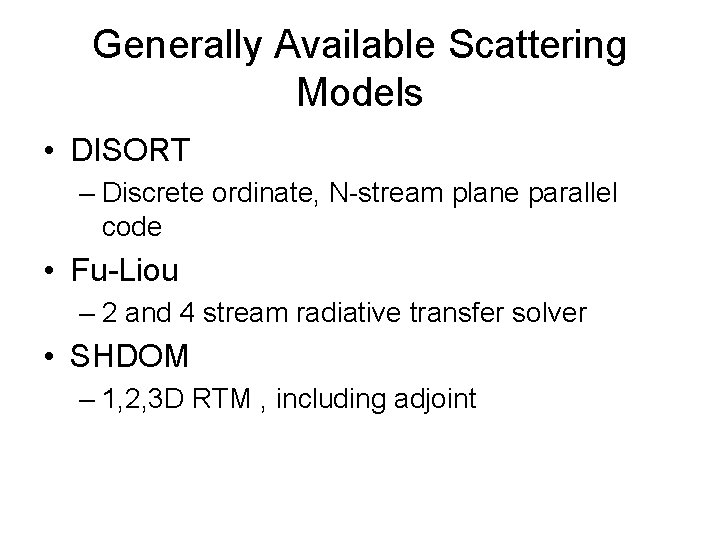 Generally Available Scattering Models

• DISORT
– Discrete ordinate, N-stream plane parallel code
• Fu-Liou
– 2 and 4 stream radiative transfer solver
• SHDOM
– 1,2,3D RTM , including adjoint